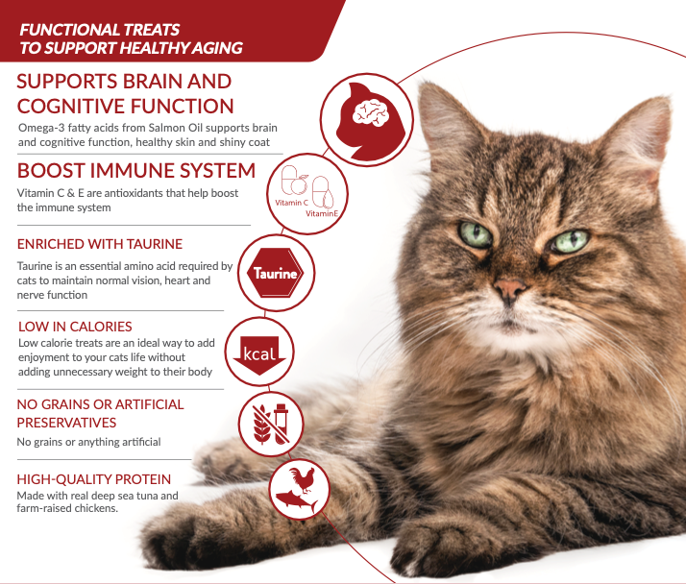 FUNCTIONAL TREATS
TO SUPPORT HEALTHY AGING

SUPPORTS BRAIN AND COGNITIVE FUNCTION
Omega-3 fatty acids from Salmon Oil supports brain and cognitive function, healthy skin and shiny coat

BOOST IMMUNE SYSTEM
Vitamin C & E are antioxidants that help boost the immune system

Vitamin C
VitaminE

ENRICHED WITH TAURINE
Taurine is an essential amino acid required by cats to maintain normal vision, heart and nerve function

Taurine

LOW IN CALORIES
Low calorie treats are an ideal way to add enjoyment to your cats life without adding unnecessary weight to their body

kcal

NO GRAINS OR ARTIFICIAL PRESERVATIVES
No grains or anything artificial

HIGH-QUALITY PROTEIN
Made with real deep sea tuna and farm-raised chickens.